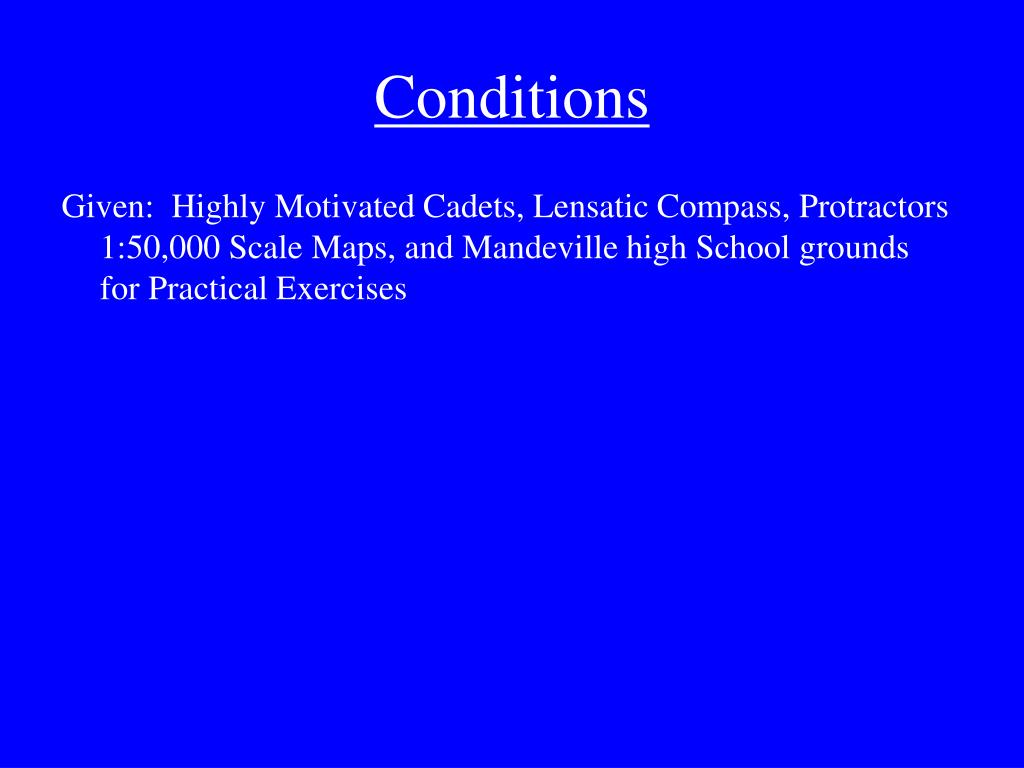 Conditions

Given: Highly Motivated Cadets, Lensatic Compass, Protractors 1:50,000 Scale Maps, and Mandeville high School grounds for Practical Exercises